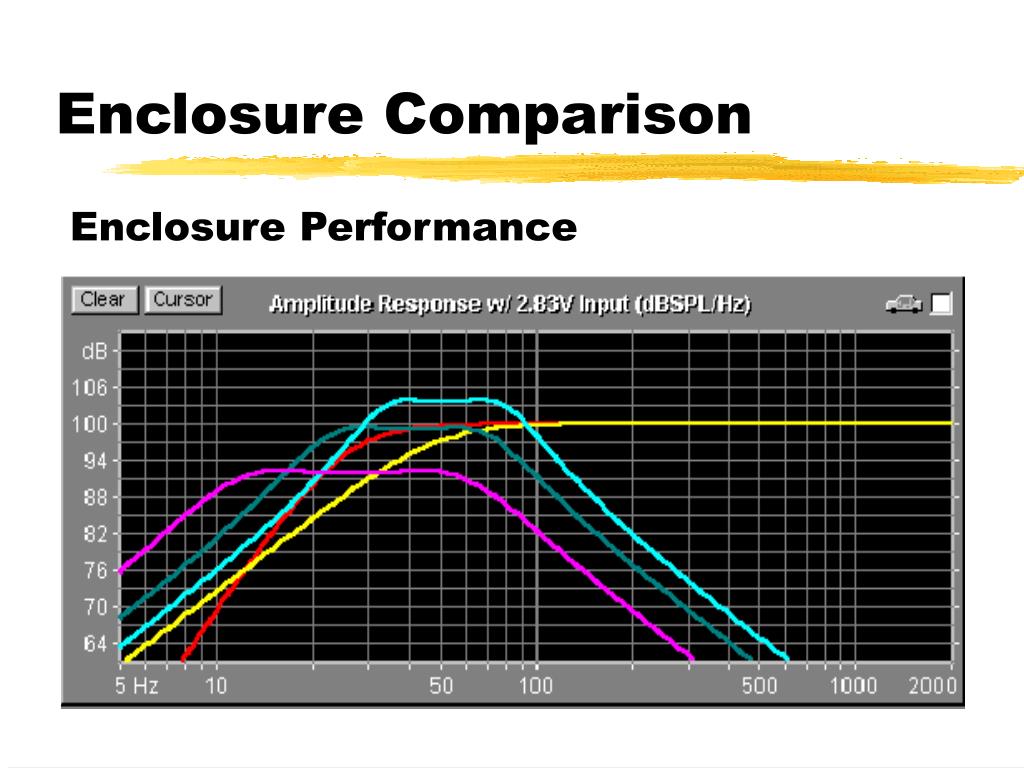 Enclosure Comparison

Enclosure Performance

Clear Cursor Amplitude Response w/ 2.83V Input (dBSPL/Hz)

dB
106
100
94
88
82
76
70
64

5 Hz 10 50 100 500 1000 2000